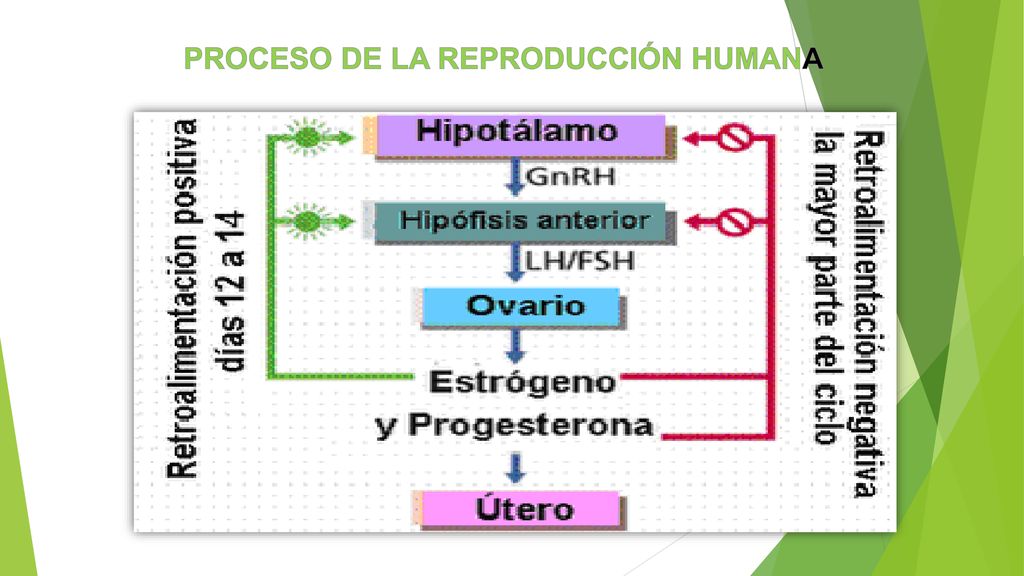 PROCESO DE LA REPRODUCCIÓN HUMANA

Retroalimentación positiva días 12 a 14

Hipotálamo

GnRH

Hipófisis anterior

LH/FSH

Ovario

Estrógeno y Progesterona

Útero

Retroalimentación negativa la mayor parte del ciclo